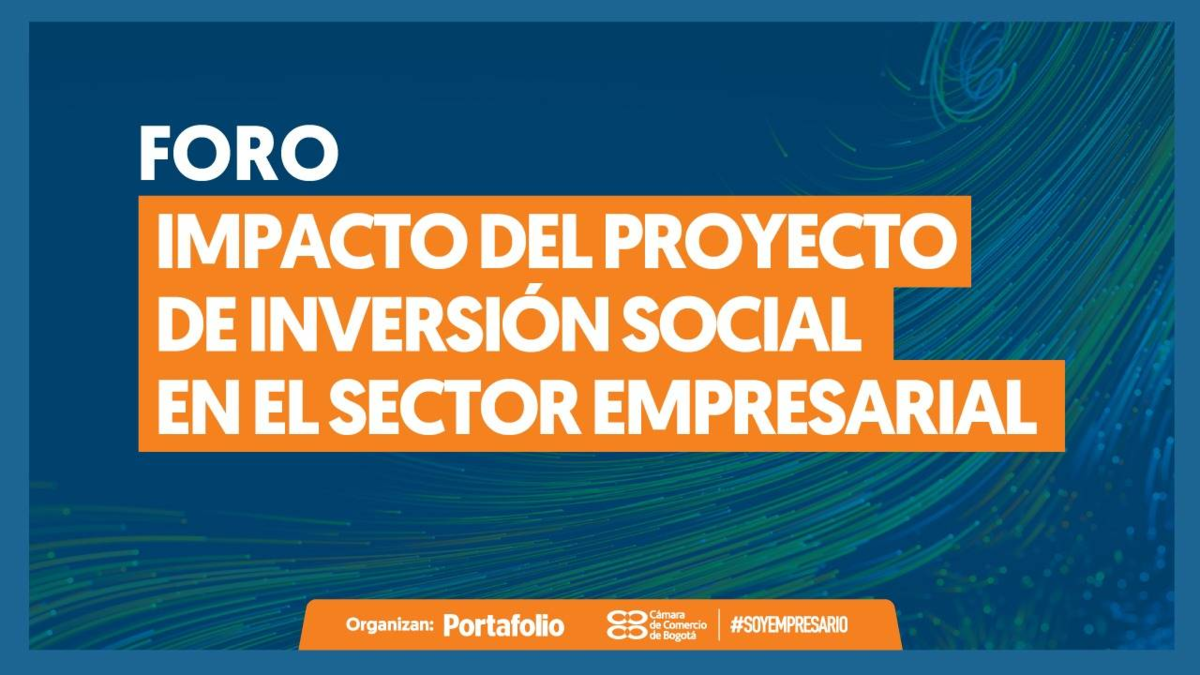 FORO
IMPACTO DEL PROYECTO DE INVERSIÓN SOCIAL EN EL SECTOR EMPRESARIAL

Organizan: Portafolio Cámara de Comercio de Bogotá #SOYEMPRESARIO